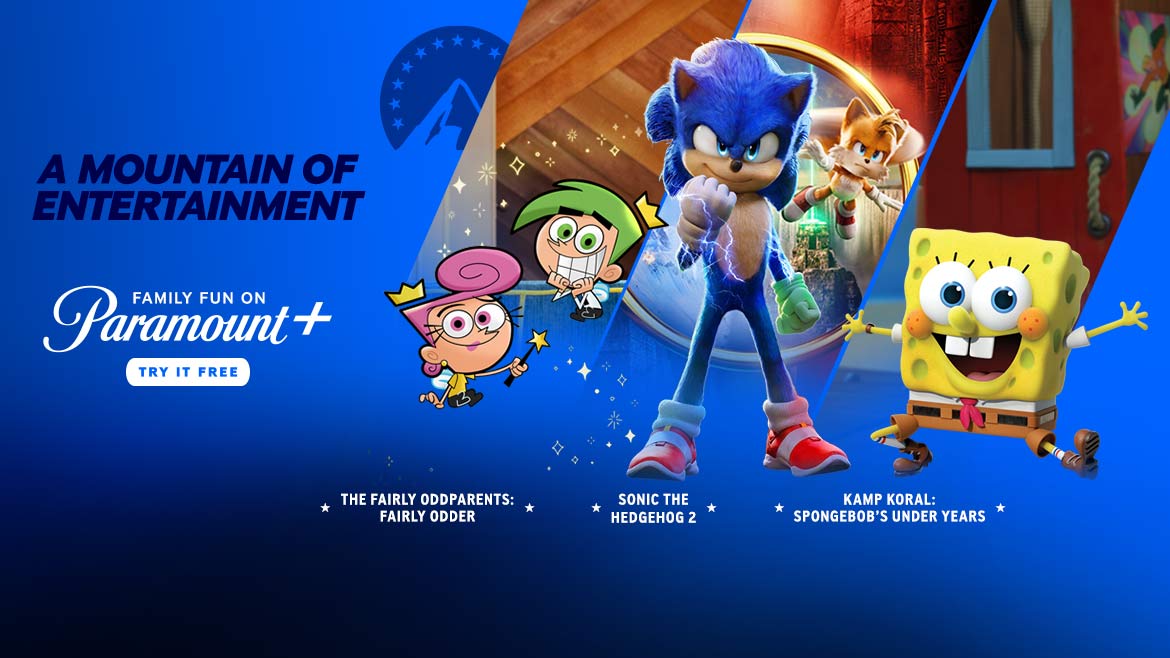 A MOUNTAIN OF ENTERTAINMENT

FAMILY FUN ON
Paramount+

TRY IT FREE

THE FAIRLY ODDPARENTS: FAIRLY ODDER

SONIC THE HEDGEHOG 2

KAMP KORAL: SPONGEBOB'S UNDER YEARS